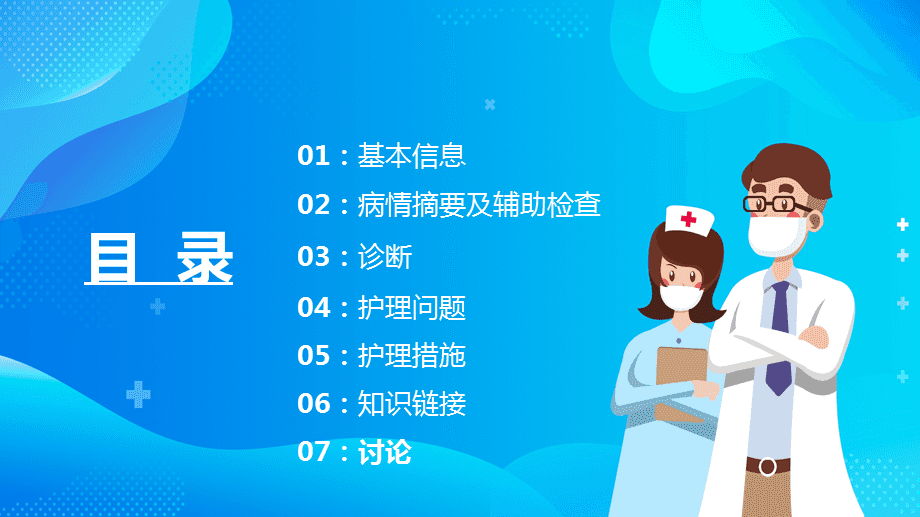 目 录

01：基本信息

02：病情摘要及辅助检查

03：诊断

04：护理问题

05：护理措施

06：知识链接

07：讨论